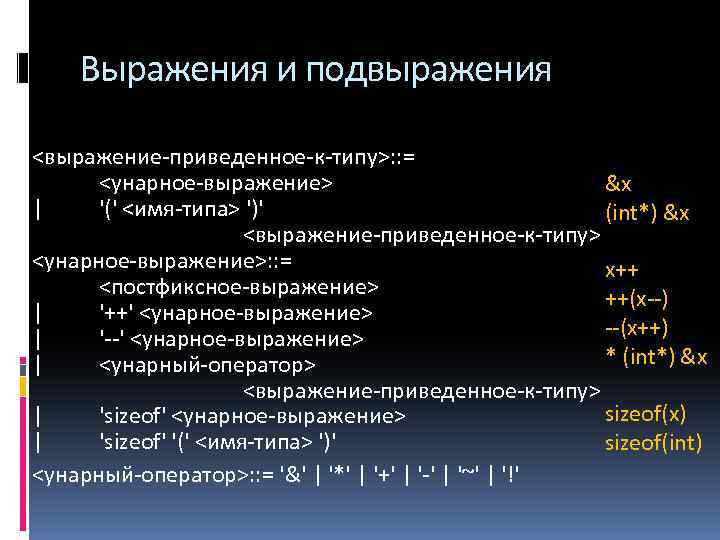 Выражения и подвыражения

<выражение-приведенное-к-типу>::=
<унарное-выражение>
| '(' <имя-типа> ')'
<выражение-приведенное-к-типу>
<унарное-выражение>::=
<постфиксное-выражение>
| '++' <унарное-выражение>
| '--' <унарное-выражение>
| <унарный-оператор>
<выражение-приведенное-к-типу>
| 'sizeof' <унарное-выражение>
| 'sizeof' '(' <имя-типа> ')'
<унарный-оператор>::= '&' | '*' | '+' | '-' | '~' | '!'

&x
(int*) &x
x++
++(x--)
--(x++)
* (int*) &x
sizeof(x)
sizeof(int)